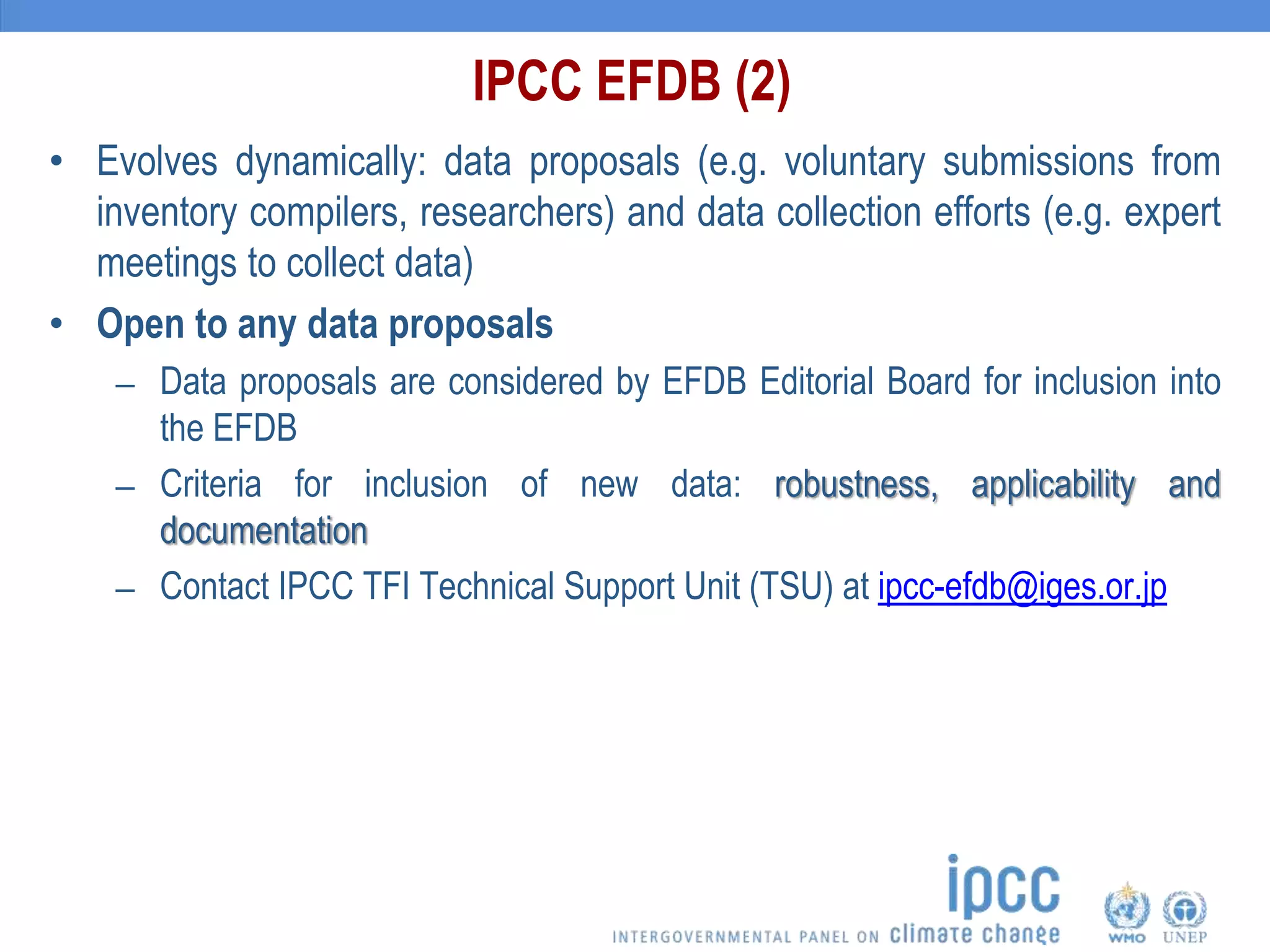 IPCC EFDB (2)

• Evolves dynamically: data proposals (e.g. voluntary submissions from inventory compilers, researchers) and data collection efforts (e.g. expert meetings to collect data)

• Open to any data proposals

– Data proposals are considered by EFDB Editorial Board for inclusion into the EFDB

– Criteria for inclusion of new data: robustness, applicability and documentation

– Contact IPCC TFI Technical Support Unit (TSU) at ipcc-efdb@iges.or.jp

ipcc
INTERGOVERNMENTAL PANEL ON climate change
WMO UNEP